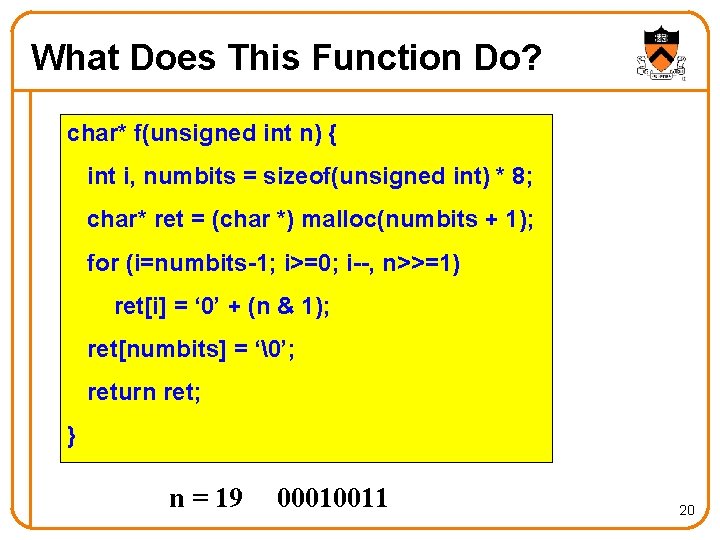 What Does This Function Do?

char* f(unsigned int n) {
int i, numbits = sizeof(unsigned int) * 8;
char* ret = (char *) malloc(numbits + 1);
for (i=numbits-1; i>=0; i--, n>>=1)
ret[i] = ‘0’ + (n & 1);
ret[numbits] = ‘\0’;
return ret;
}

n = 19 00010011

20